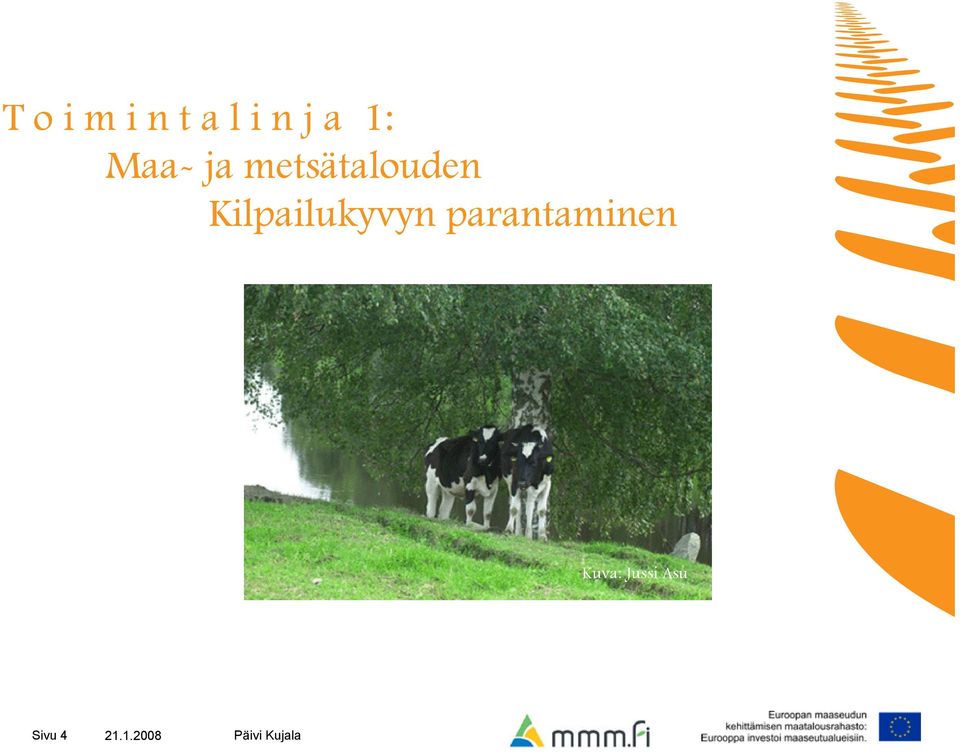 Toimintalinja 1:
Maa- ja metsätalouden
Kilpailukyvyn parantaminen

Kuva: Jussi Asu

Sivu 4 21.1.2008 Päivi Kujala

mmm.fi

Euroopan maaseudun kehittämisen maatalousrahasto: Eurooppa investoi maaseutualueisiin.